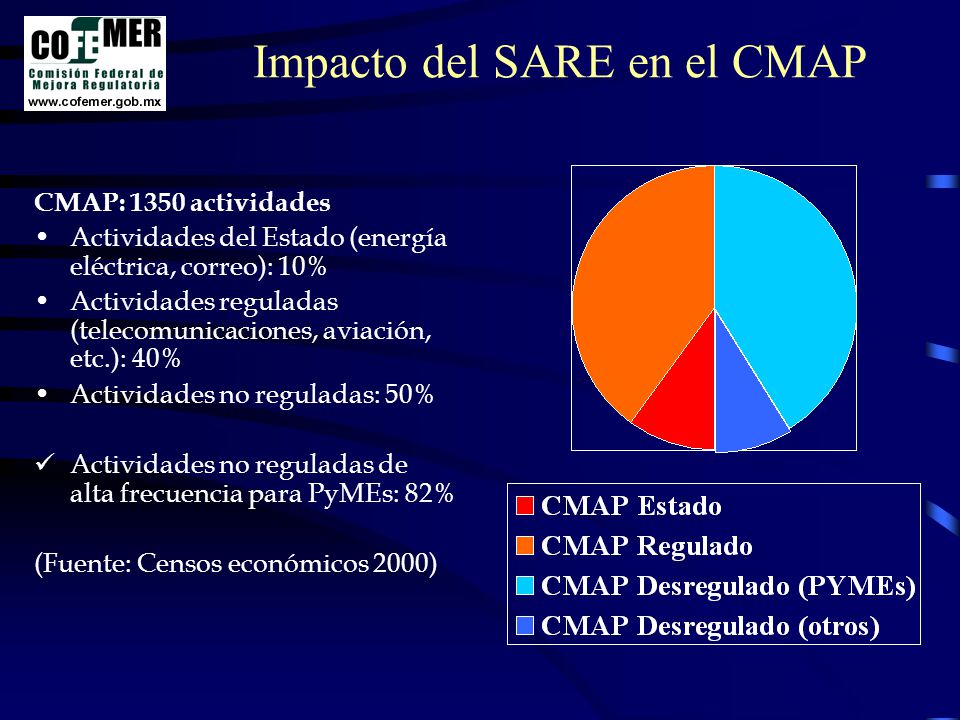 COFEMER
Comisión Federal de Mejora Regulatoria
www.cofemer.gob.mx

Impacto del SARE en el CMAP

CMAP: 1350 actividades
• Actividades del Estado (energía eléctrica, correo): 10%
• Actividades reguladas (telecomunicaciones, aviación, etc.): 40%
• Actividades no reguladas: 50%

✓ Actividades no reguladas de alta frecuencia para PyMEs: 82%

(Fuente: Censos económicos 2000)

CMAP Estado
CMAP Regulado
CMAP Desregulado (PYMEs)
CMAP Desregulado (otros)